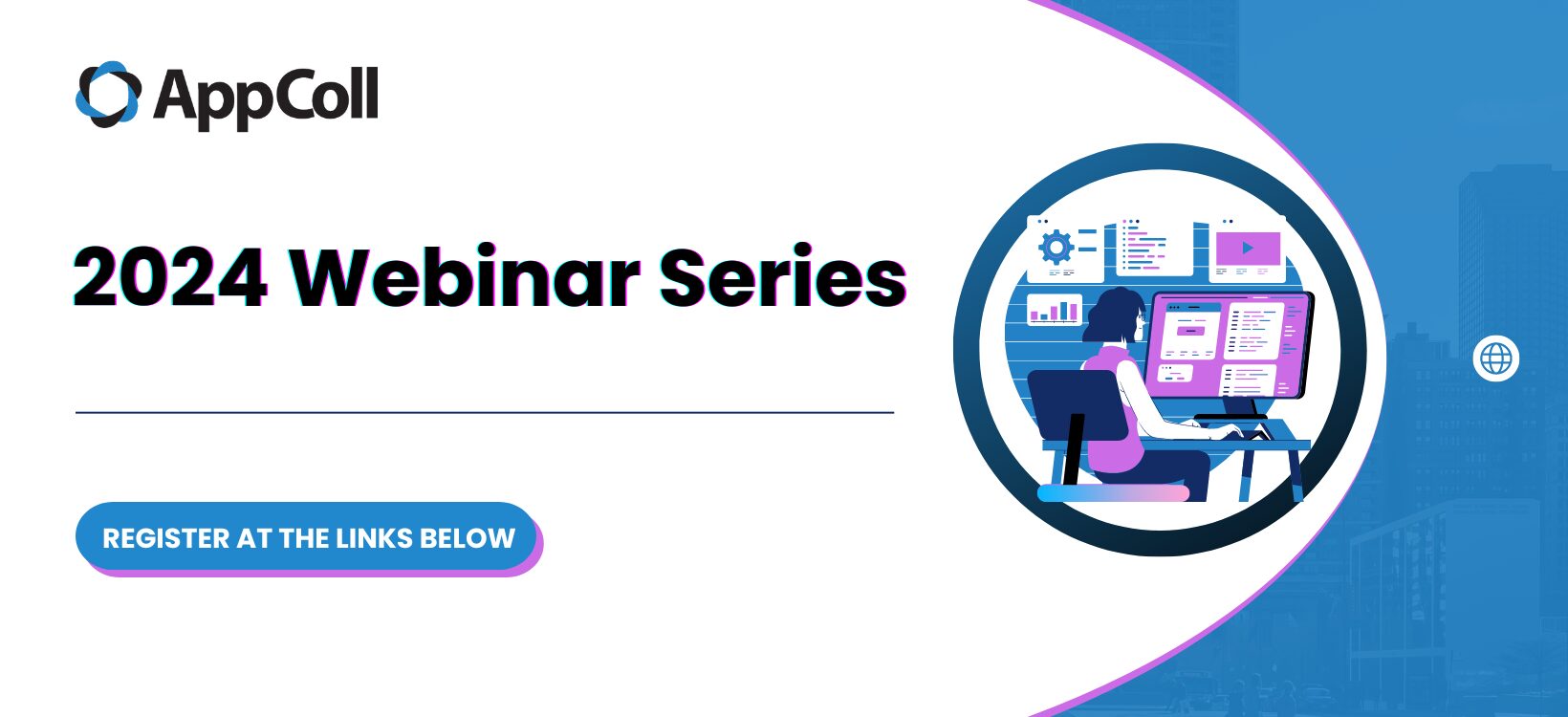 AppColl

2024 Webinar Series

REGISTER AT THE LINKS BELOW